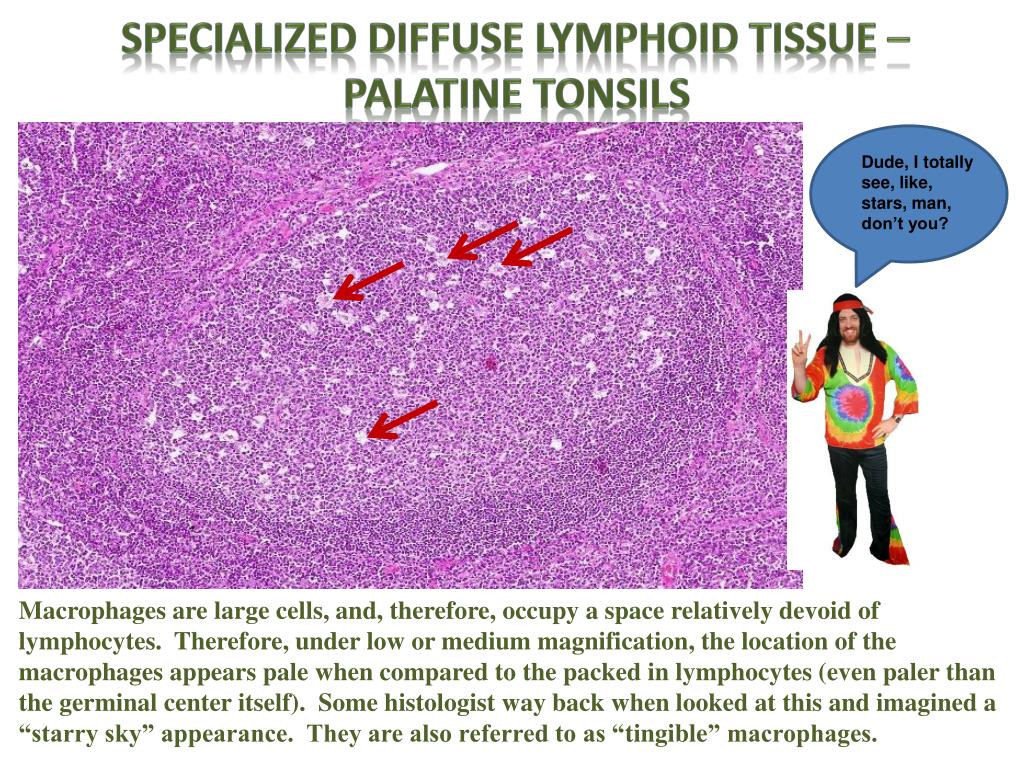 SPECIALIZED DIFFUSE LYMPHOID TISSUE – PALATINE TONSILS

Dude, I totally see, like, stars, man, don't you?

Macrophages are large cells, and, therefore, occupy a space relatively devoid of lymphocytes. Therefore, under low or medium magnification, the location of the macrophages appears pale when compared to the packed in lymphocytes (even paler than the germinal center itself). Some histologist way back when looked at this and imagined a "starry sky" appearance. They are also referred to as "tingible" macrophages.